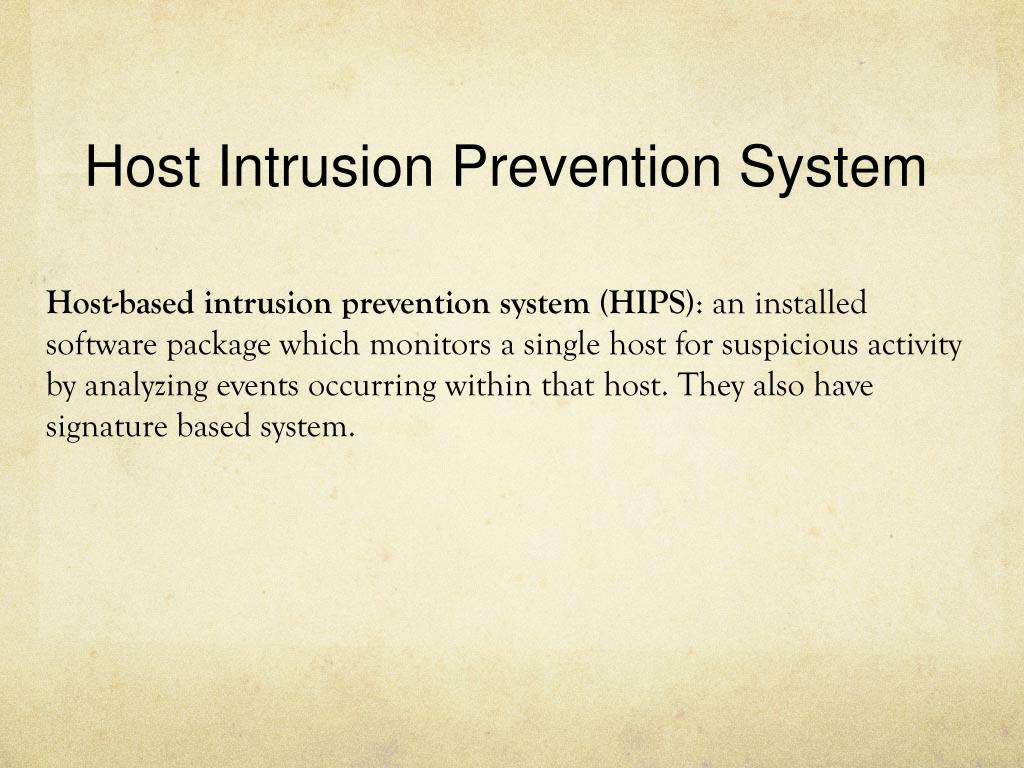 Host Intrusion Prevention System

Host-based intrusion prevention system (HIPS): an installed software package which monitors a single host for suspicious activity by analyzing events occurring within that host. They also have signature based system.